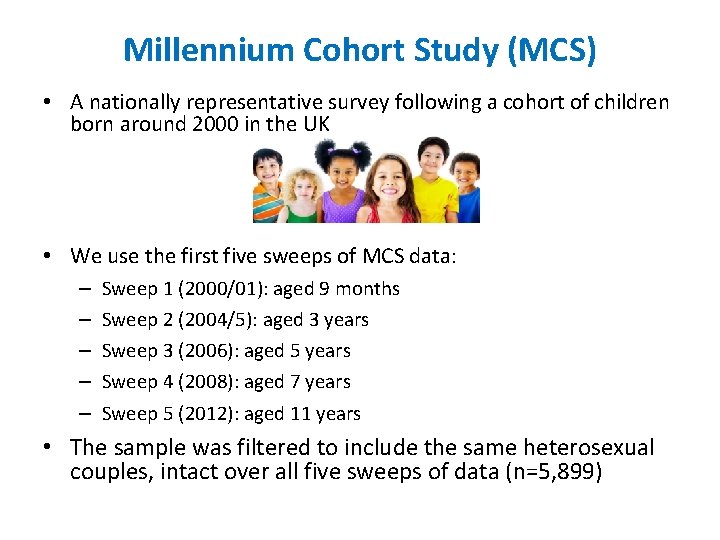 Millennium Cohort Study (MCS)

• A nationally representative survey following a cohort of children born around 2000 in the UK

• We use the first five sweeps of MCS data:
– Sweep 1 (2000/01): aged 9 months
– Sweep 2 (2004/5): aged 3 years
– Sweep 3 (2006): aged 5 years
– Sweep 4 (2008): aged 7 years
– Sweep 5 (2012): aged 11 years

• The sample was filtered to include the same heterosexual couples, intact over all five sweeps of data (n=5,899)